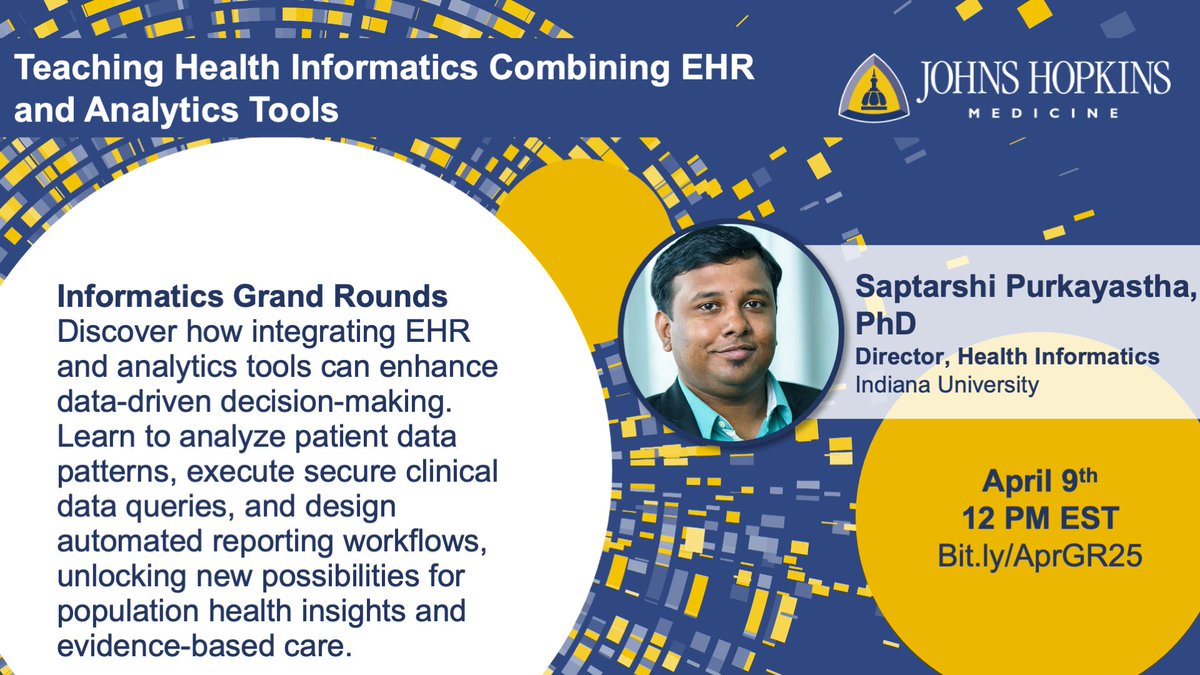 Teaching Health Informatics Combining EHR and Analytics Tools

JOHNS HOPKINS
MEDICINE

Informatics Grand Rounds
Discover how integrating EHR and analytics tools can enhance data-driven decision-making. Learn to analyze patient data patterns, execute secure clinical data queries, and design automated reporting workflows, unlocking new possibilities for population health insights and evidence-based care.

Saptarshi Purkayastha, PhD
Director, Health Informatics
Indiana University

April 9th
12 PM EST
Bit.ly/AprGR25